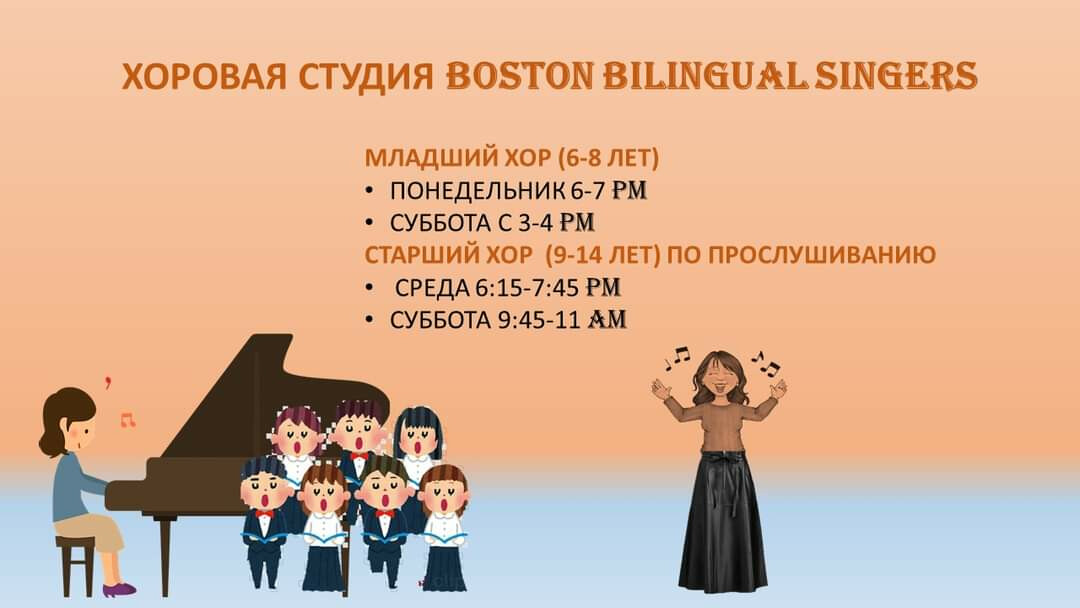 ХОРОВАЯ СТУДИЯ BOSTON BILINGUAL SINGERS

МЛАДШИЙ ХОР (6-8 ЛЕТ)
• ПОНЕДЕЛЬНИК 6-7 PM
• СУББОТА С 3-4 PM
СТАРШИЙ ХОР (9-14 ЛЕТ) ПО ПРОСЛУШИВАНИЮ
• СРЕДА 6:15-7:45 PM
• СУББОТА 9:45-11 AM